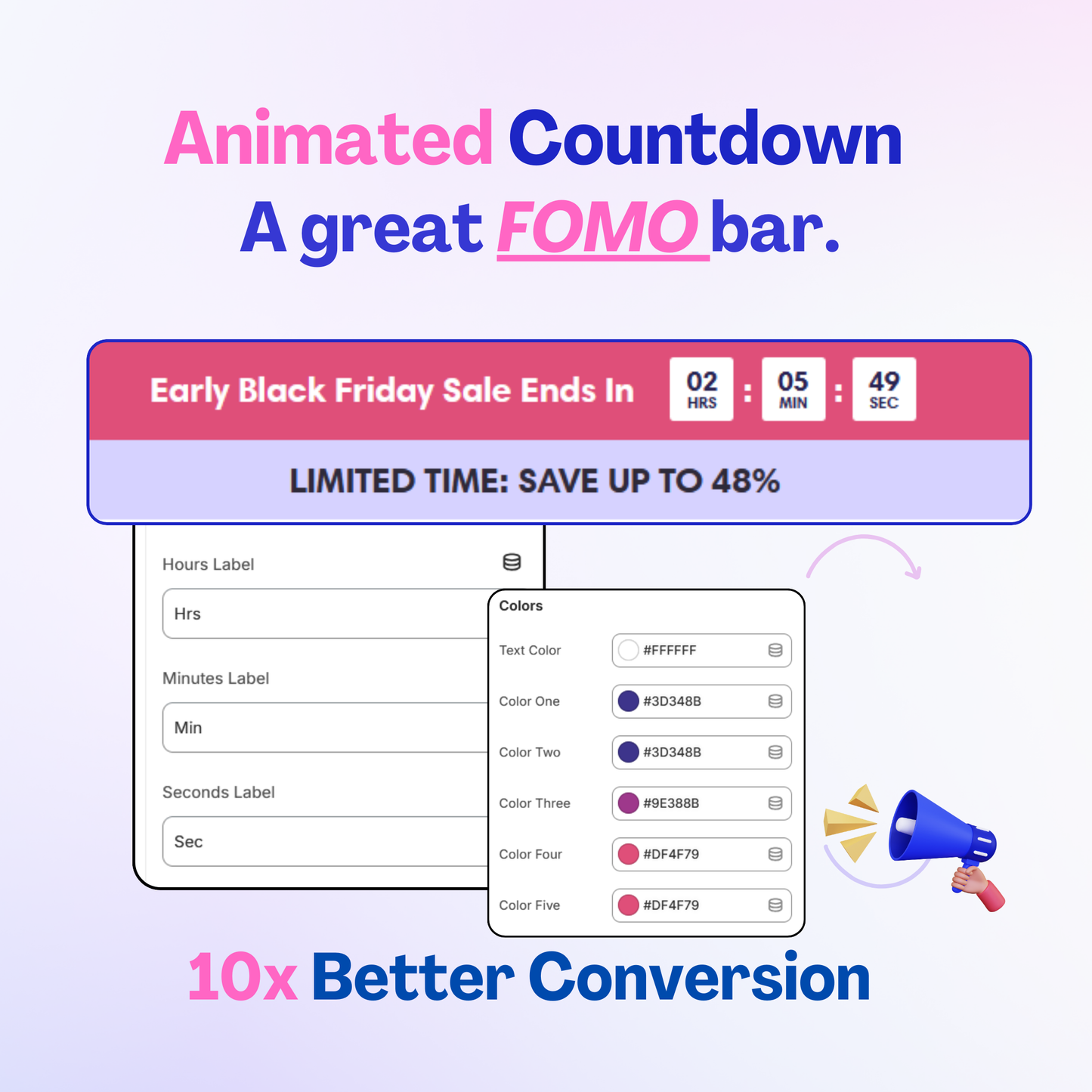 Animated Countdown
A great FOMO bar.

Early Black Friday Sale Ends In 02 HRS : 05 MIN : 49 SEC

LIMITED TIME: SAVE UP TO 48%

Hours Label
Hrs
Minutes Label
Min
Seconds Label
Sec

Colors
Text Color #FFFFFF
Color One #3D348B
Color Two #3D348B
Color Three #9E388B
Color Four #DF4F79
Color Five #DF4F79

10x Better Conversion